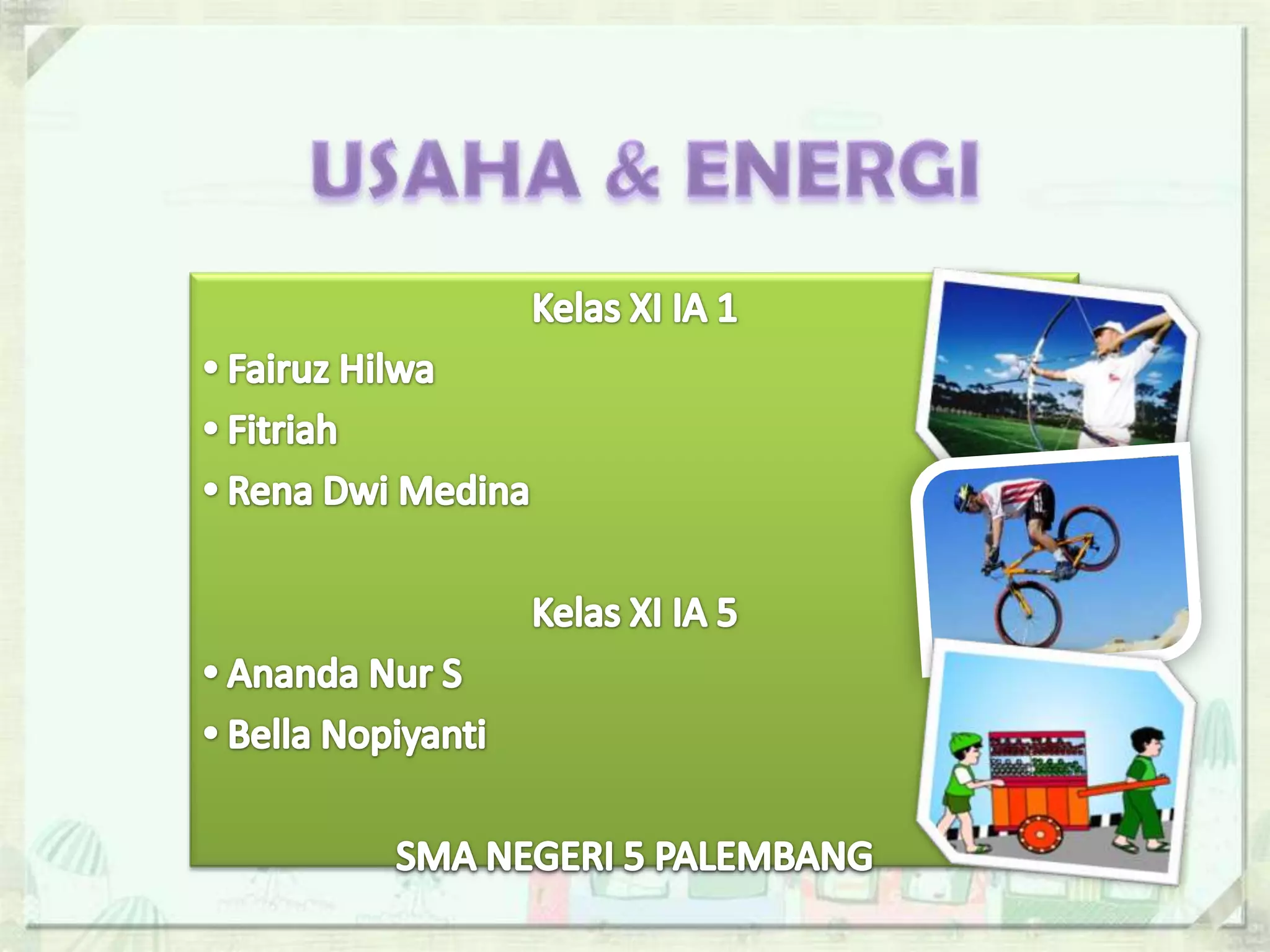 USAHA & ENERGI

Kelas XI IA 1

• Fairuz Hilwa
• Fitriah
• Rena Dwi Medina

Kelas XI IA 5

• Ananda Nur S
• Bella Nopiyanti

SMA NEGERI 5 PALEMBANG